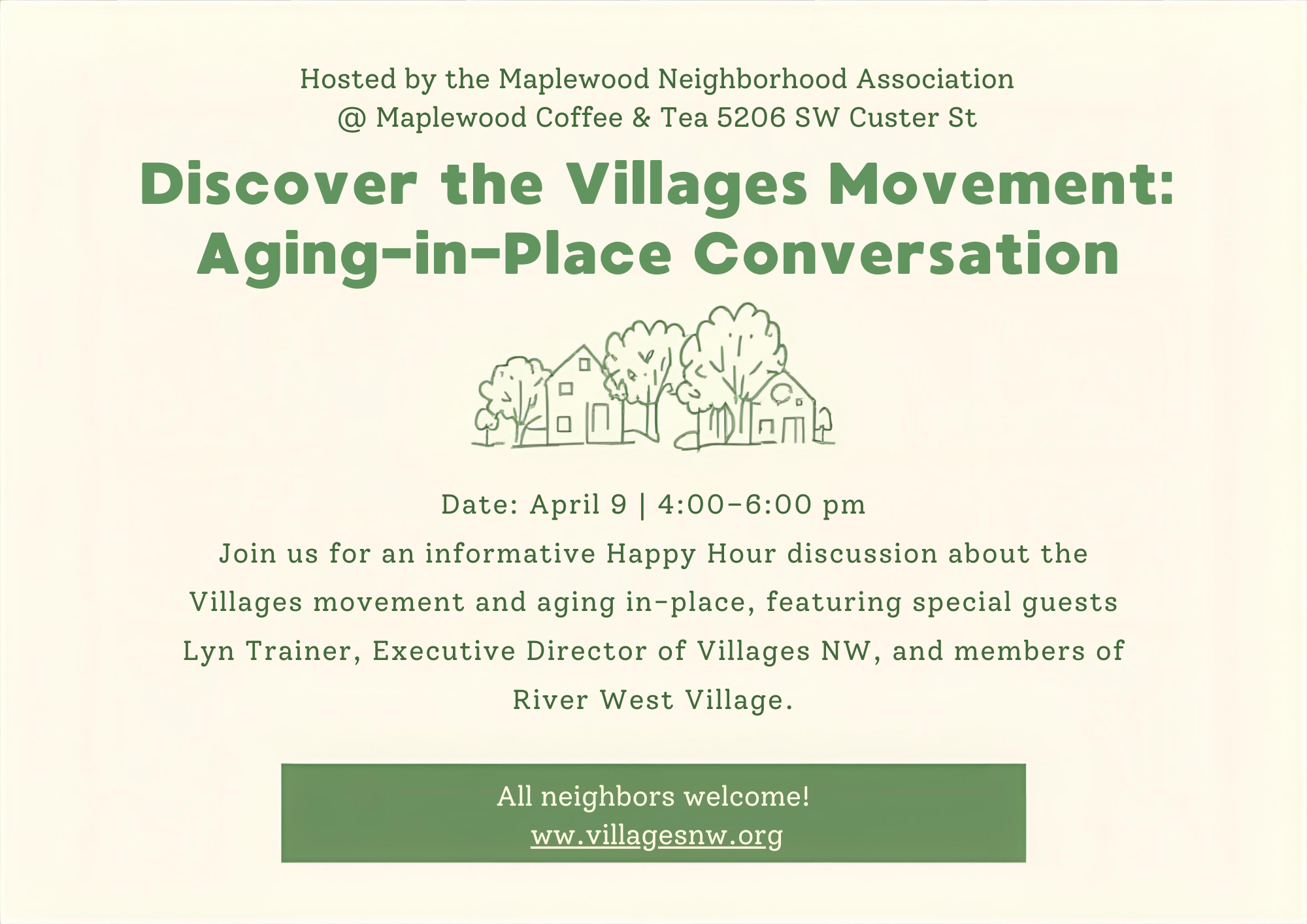 Hosted by the Maplewood Neighborhood Association
@ Maplewood Coffee & Tea 5206 SW Custer St

Discover the Villages Movement:
Aging-in-Place Conversation

Date: April 9 | 4:00-6:00 pm

Join us for an informative Happy Hour discussion about the Villages movement and aging in-place, featuring special guests Lyn Trainer, Executive Director of Villages NW, and members of River West Village.

All neighbors welcome!
ww.villagesnw.org